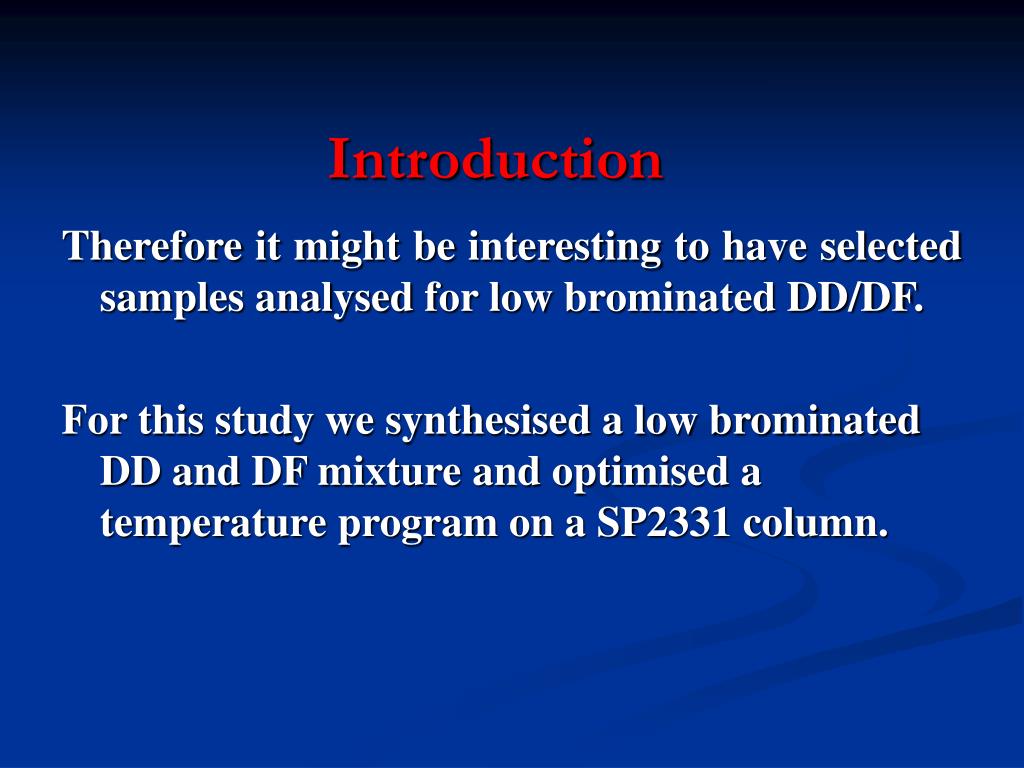 Introduction

Therefore it might be interesting to have selected samples analysed for low brominated DD/DF.

For this study we synthesised a low brominated DD and DF mixture and optimised a temperature program on a SP2331 column.